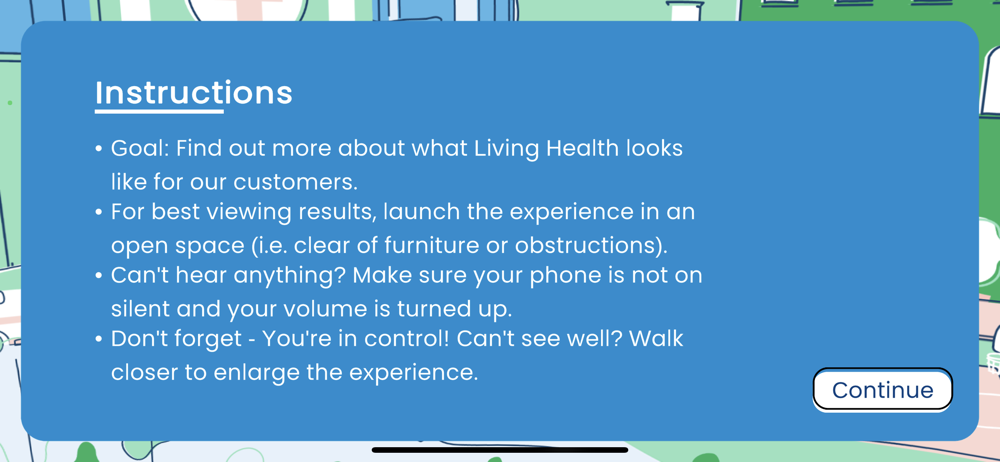 Instructions

• Goal: Find out more about what Living Health looks like for our customers.
• For best viewing results, launch the experience in an open space (i.e. clear of furniture or obstructions).
• Can't hear anything? Make sure your phone is not on silent and your volume is turned up.
• Don't forget - You're in control! Can't see well? Walk closer to enlarge the experience.

Continue